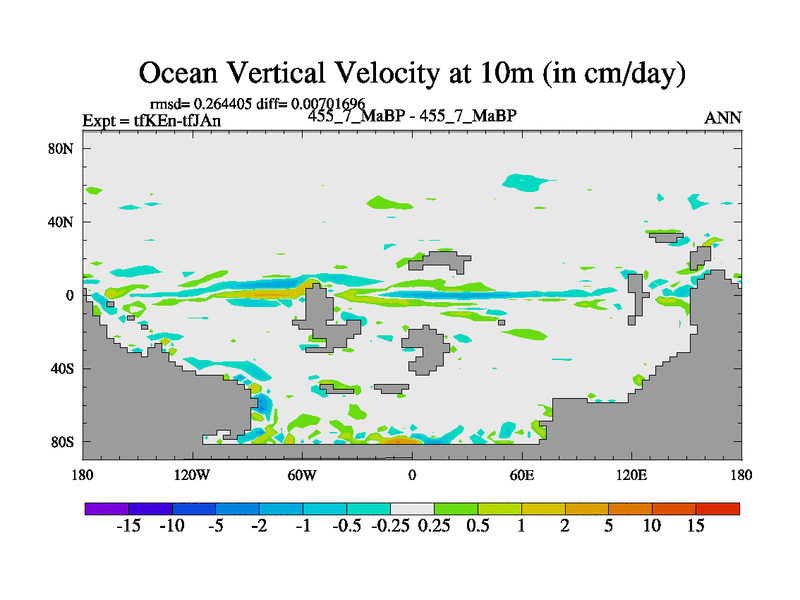 Ocean Vertical Velocity at 10m (in cm/day)

rmsd= 0.264405 diff= 0.00701696

Expt = tfKEn-tfJAn

455_7_MaBP - 455_7_MaBP

ANN

80N

40N

0

40S

80S

180

120W

60W

0

60E

120E

180

-15 -10 -5 -2 -1 -0.5 -0.25 0.25 0.5 1 2 5 10 15